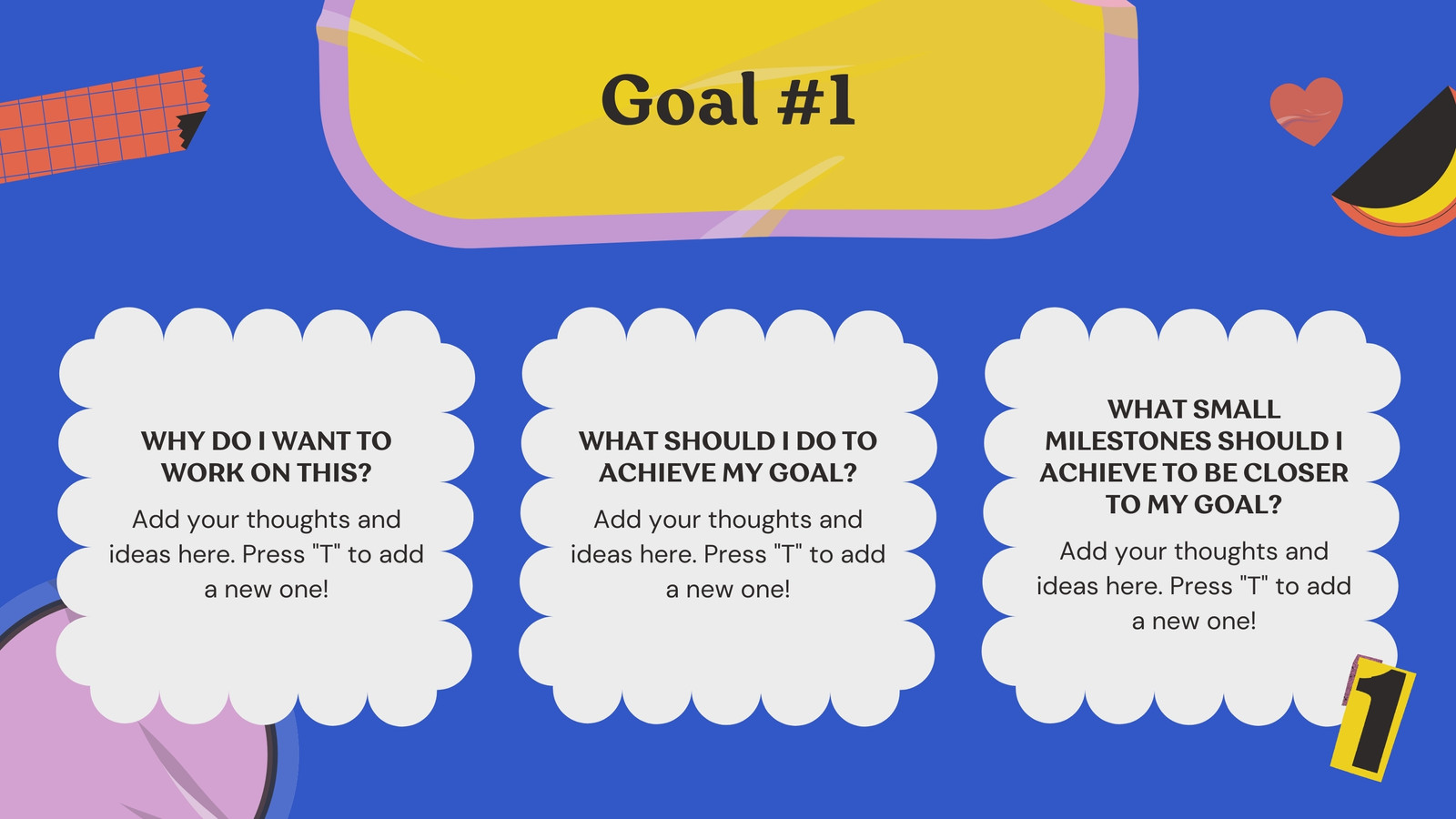 Goal #1

WHY DO I WANT TO WORK ON THIS?

Add your thoughts and ideas here. Press "T" to add a new one!

WHAT SHOULD I DO TO ACHIEVE MY GOAL?

Add your thoughts and ideas here. Press "T" to add a new one!

WHAT SMALL MILESTONES SHOULD I ACHIEVE TO BE CLOSER TO MY GOAL?

Add your thoughts and ideas here. Press "T" to add a new one!

1